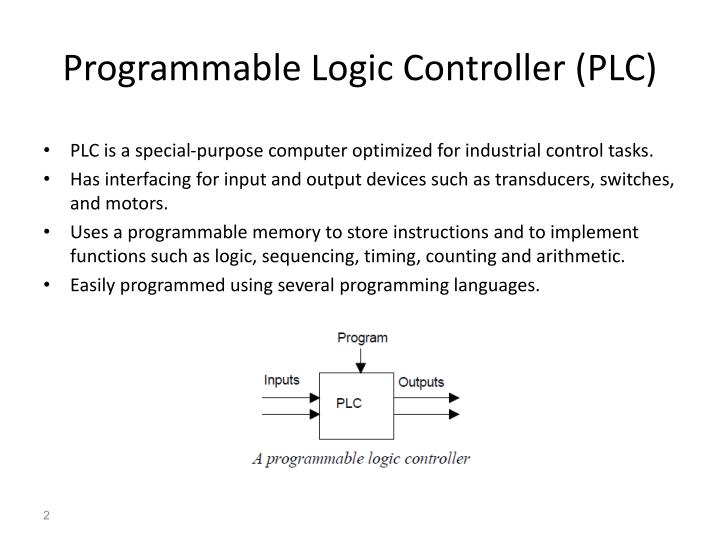 Programmable Logic Controller (PLC)

• PLC is a special-purpose computer optimized for industrial control tasks.
• Has interfacing for input and output devices such as transducers, switches, and motors.
• Uses a programmable memory to store instructions and to implement functions such as logic, sequencing, timing, counting and arithmetic.
• Easily programmed using several programming languages.

Program
Inputs
PLC
Outputs

A programmable logic controller

2